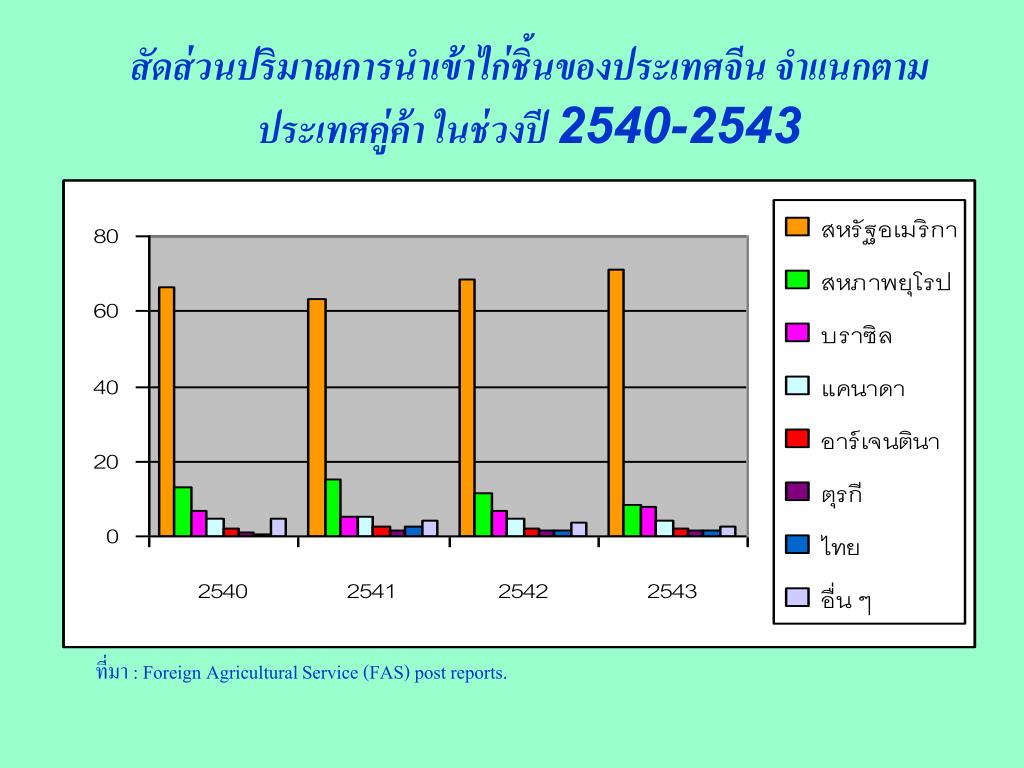 สัดส่วนปริมาณการนำเข้าไก่ชิ้นของประเทศจีน จำแนกตามประเทศคู่ค้า ในช่วงปี 2540-2543

80
60
40
20
0

2540
2541
2542
2543

สหรัฐอเมริกา
สหภาพยุโรป
บราซิล
แคนาดา
อาร์เจนตินา
ตุรกี
ไทย
อื่น ๆ

ที่มา : Foreign Agricultural Service (FAS) post reports.